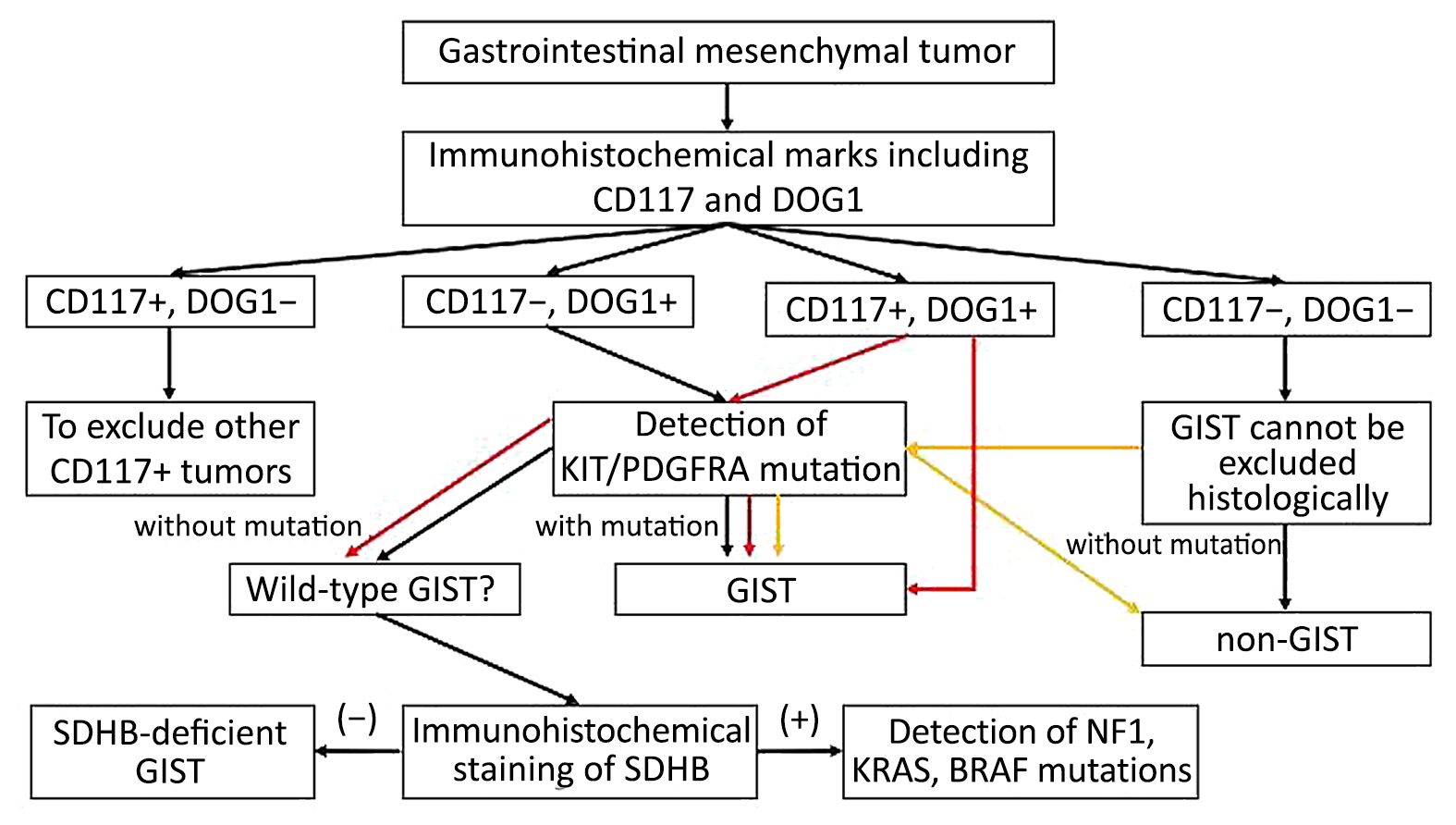 Gastrointestinal mesenchymal tumor

Immunohistochemical marks including CD117 and DOG1

CD117+, DOG1−

CD117−, DOG1+

CD117+, DOG1+

CD117−, DOG1−

To exclude other CD117+ tumors

Detection of KIT/PDGFRA mutation

GIST cannot be excluded histologically

without mutation

with mutation

without mutation

Wild-type GIST?

GIST

non-GIST

SDHB-deficient GIST

(−)

Immunohistochemical staining of SDHB

(+)

Detection of NF1, KRAS, BRAF mutations